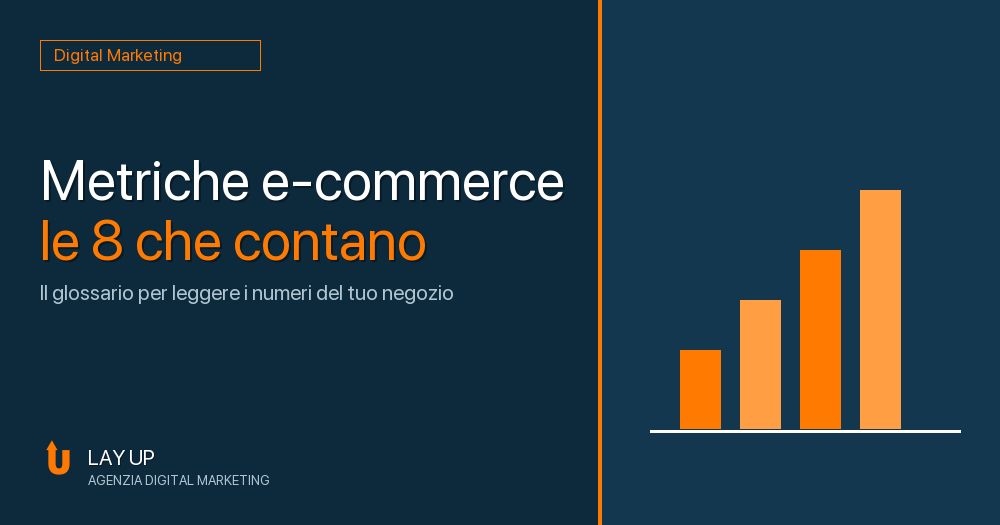 Digital Marketing

Metriche e-commerce
le 8 che contano

Il glossario per leggere i numeri del tuo negozio

LAY UP
AGENZIA DIGITAL MARKETING